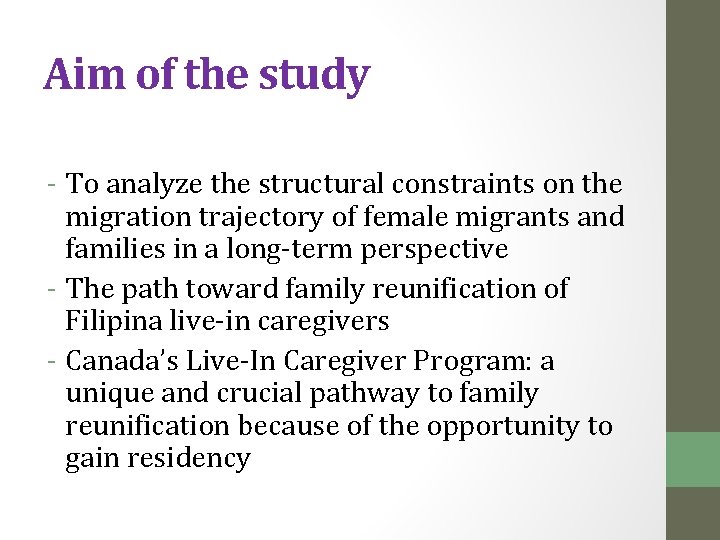 Aim of the study

- To analyze the structural constraints on the migration trajectory of female migrants and families in a long-term perspective
- The path toward family reunification of Filipina live-in caregivers
- Canada's Live-In Caregiver Program: a unique and crucial pathway to family reunification because of the opportunity to gain residency